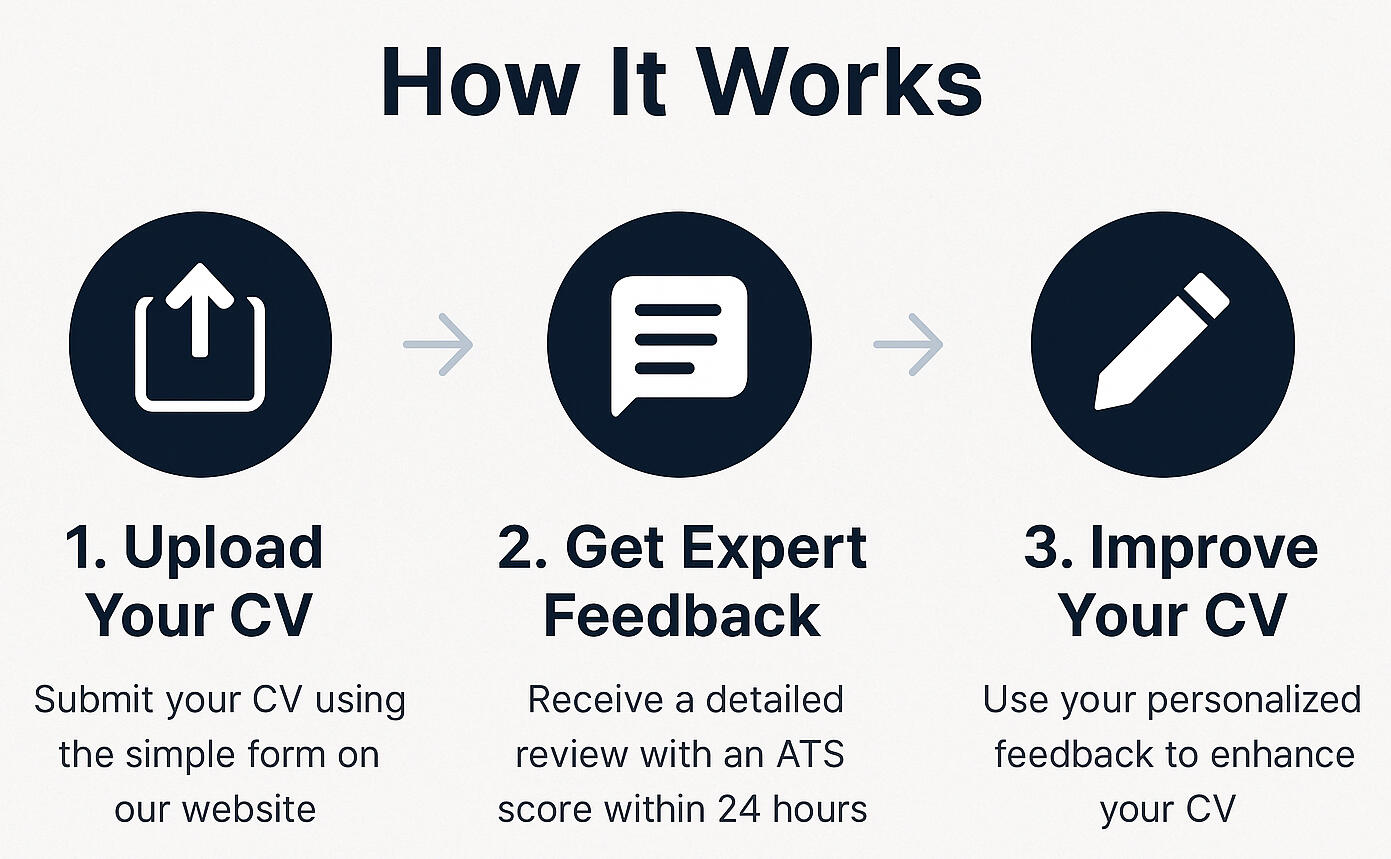 How It Works

1. Upload Your CV

Submit your CV using the simple form on our website

2. Get Expert Feedback

Receive a detailed review with an ATS score within 24 hours

3. Improve Your CV

Use your personalized feedback to enhance your CV